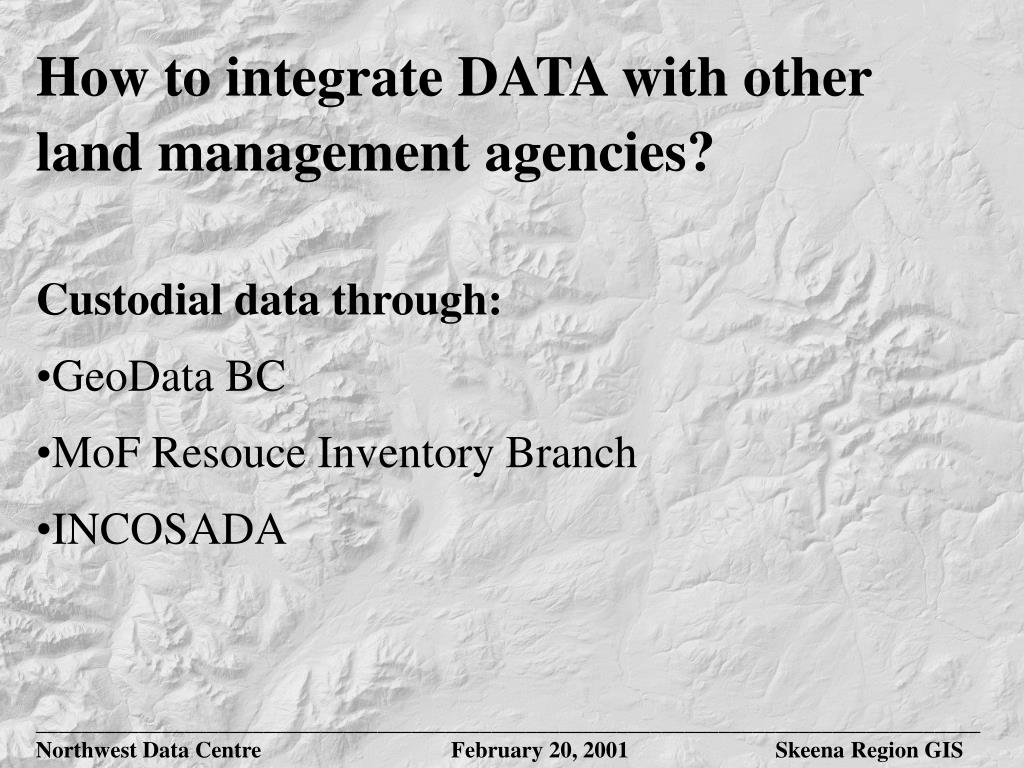 How to integrate DATA with other land management agencies?

Custodial data through:

•GeoData BC

•MoF Resouce Inventory Branch

•INCOSADA

Northwest Data Centre February 20, 2001 Skeena Region GIS